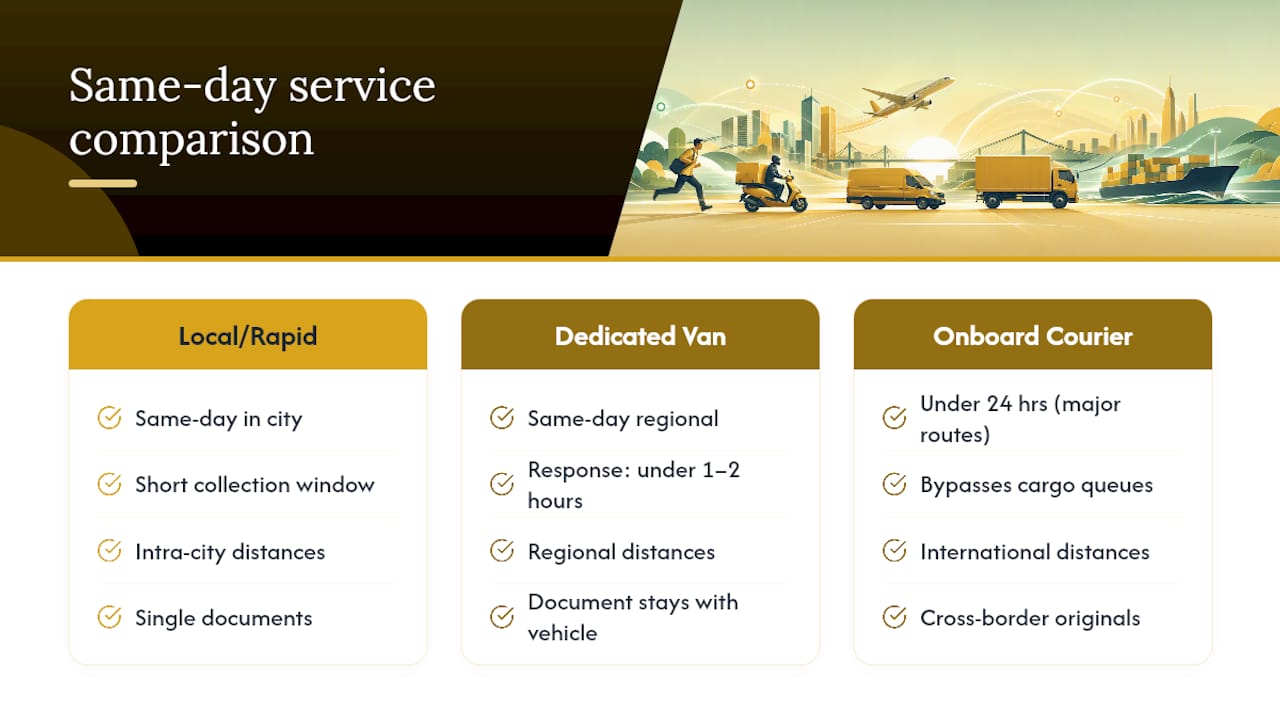 Same-day service comparison

Local/Rapid

Same-day in city

Short collection window

Intra-city distances

Single documents

Dedicated Van

Same-day regional

Response: under 1–2 hours

Regional distances

Document stays with vehicle

Onboard Courier

Under 24 hrs (major routes)

Bypasses cargo queues

International distances

Cross-border originals